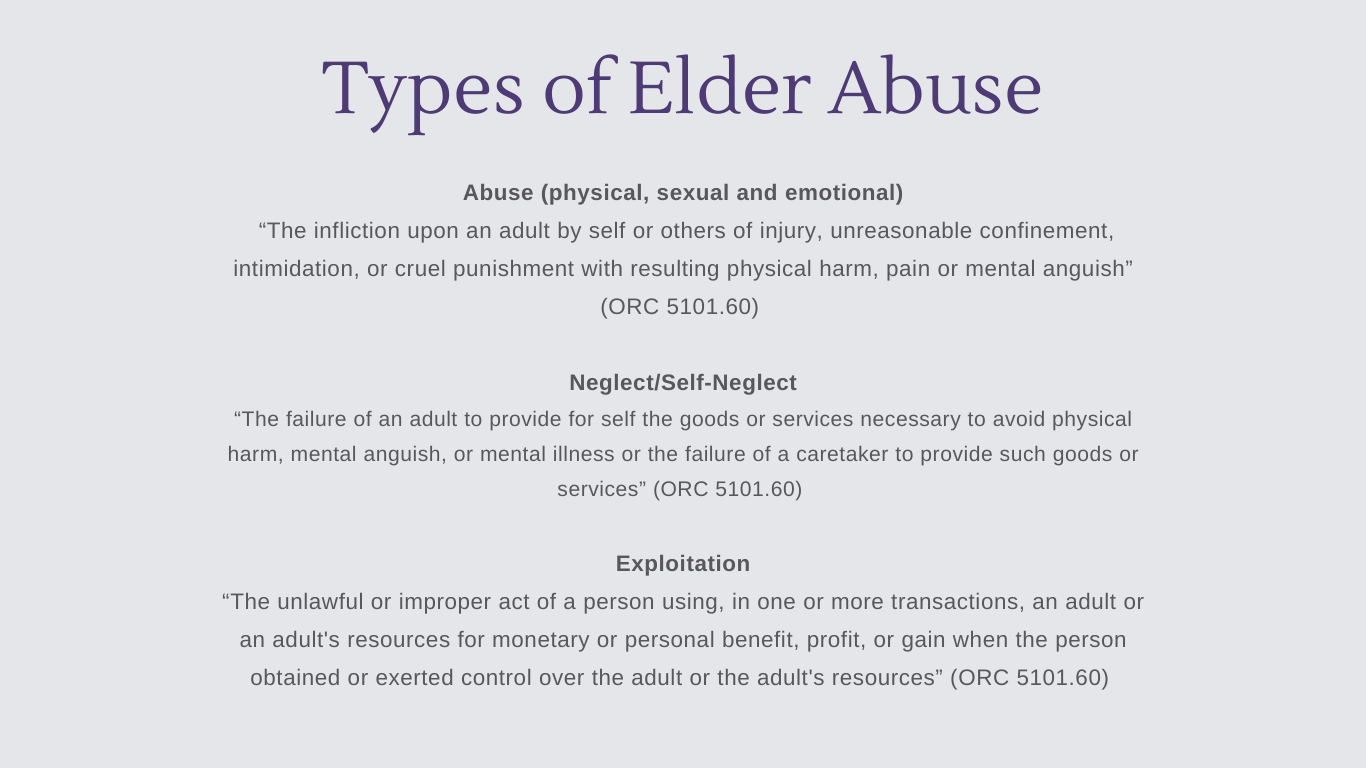 Types of Elder Abuse

Abuse (physical, sexual and emotional)
“The infliction upon an adult by self or others of injury, unreasonable confinement, intimidation, or cruel punishment with resulting physical harm, pain or mental anguish” (ORC 5101.60)

Neglect/Self-Neglect
“The failure of an adult to provide for self the goods or services necessary to avoid physical harm, mental anguish, or mental illness or the failure of a caretaker to provide such goods or services” (ORC 5101.60)

Exploitation
“The unlawful or improper act of a person using, in one or more transactions, an adult or an adult's resources for monetary or personal benefit, profit, or gain when the person obtained or exerted control over the adult or the adult's resources” (ORC 5101.60)